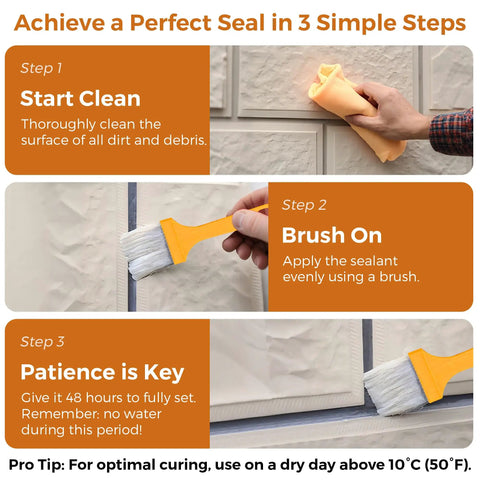 Achieve a Perfect Seal in 3 Simple Steps

Step 1

Start Clean

Thoroughly clean the surface of all dirt and debris.

Step 2

Brush On

Apply the sealant evenly using a brush.

Step 3

Patience is Key

Give it 48 hours to fully set. Remember: no water during this period!

Pro Tip: For optimal curing, use on a dry day above 10°C (50°F).